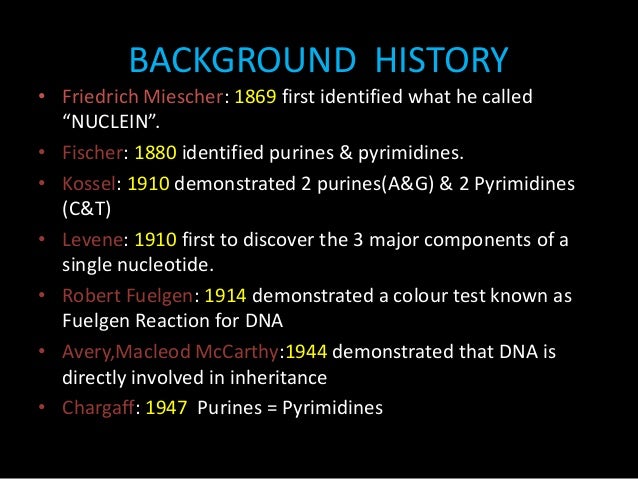 BACKGROUND HISTORY

• Friedrich Miescher: 1869 first identified what he called “NUCLEIN”.

• Fischer: 1880 identified purines & pyrimidines.

• Kossel: 1910 demonstrated 2 purines(A&G) & 2 Pyrimidines (C&T)

• Levene: 1910 first to discover the 3 major components of a single nucleotide.

• Robert Fuelgen: 1914 demonstrated a colour test known as Fuelgen Reaction for DNA

• Avery,Macleod McCarthy:1944 demonstrated that DNA is directly involved in inheritance

• Chargaff: 1947 Purines = Pyrimidines